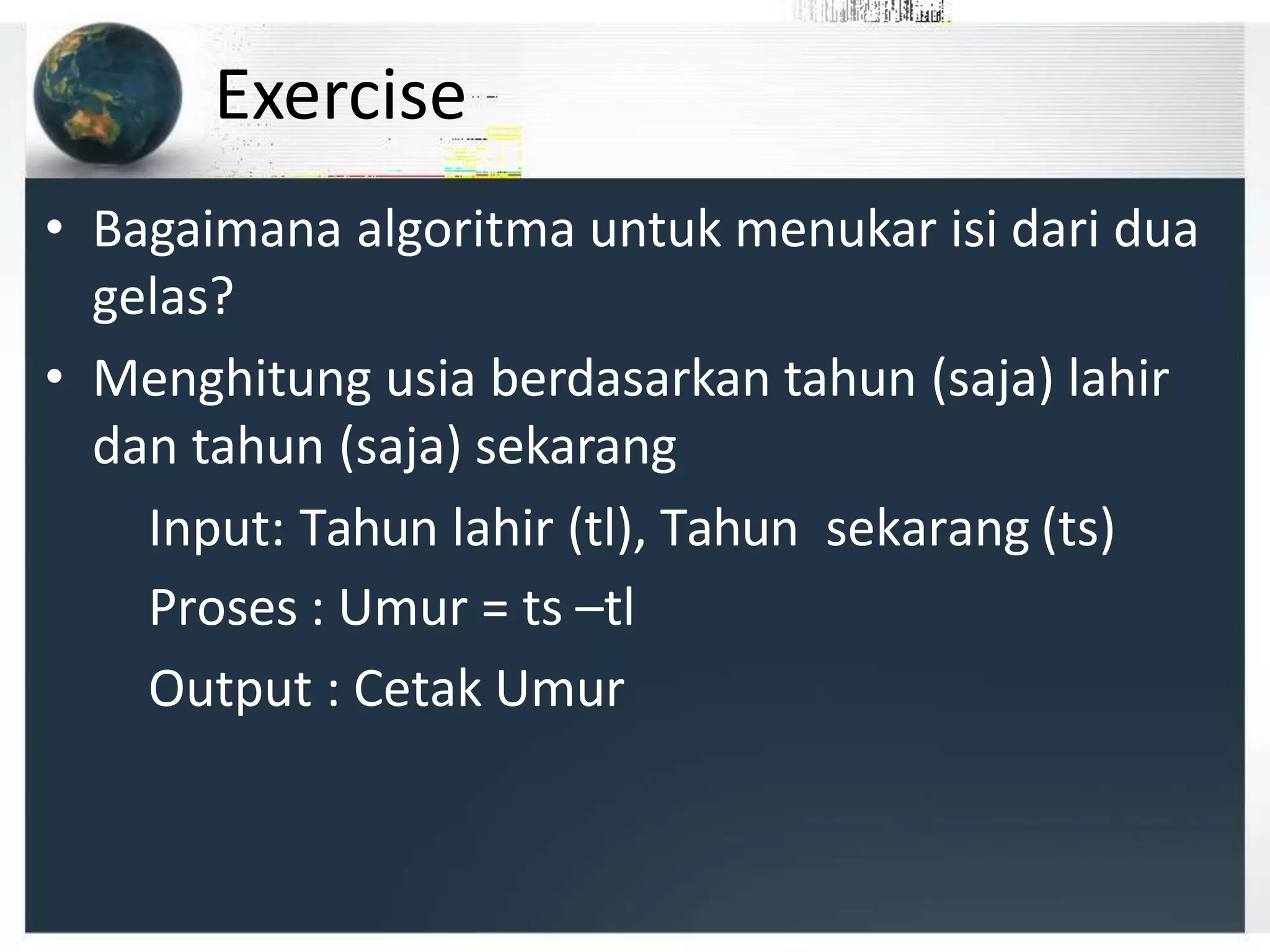 Exercise

• Bagaimana algoritma untuk menukar isi dari dua gelas?

• Menghitung usia berdasarkan tahun (saja) lahir dan tahun (saja) sekarang

Input: Tahun lahir (tl), Tahun sekarang (ts)

Proses : Umur = ts –tl

Output : Cetak Umur